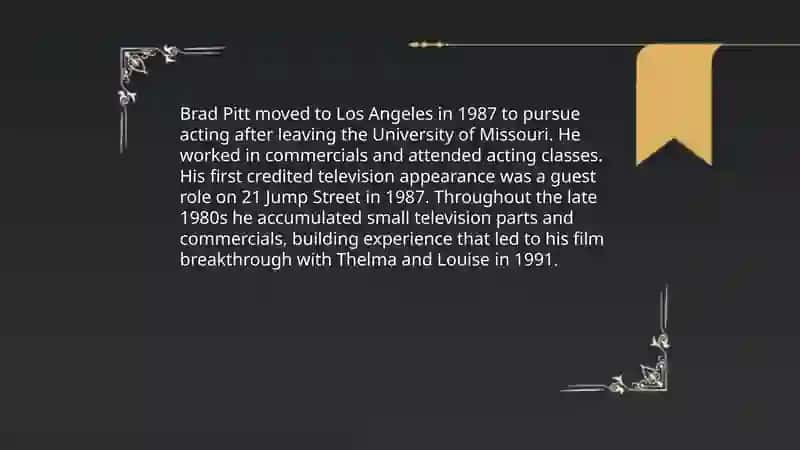 Brad Pitt moved to Los Angeles in 1987 to pursue acting after leaving the University of Missouri. He worked in commercials and attended acting classes. His first credited television appearance was a guest role on 21 Jump Street in 1987. Throughout the late 1980s he accumulated small television parts and commercials, building experience that led to his film breakthrough with Thelma and Louise in 1991.